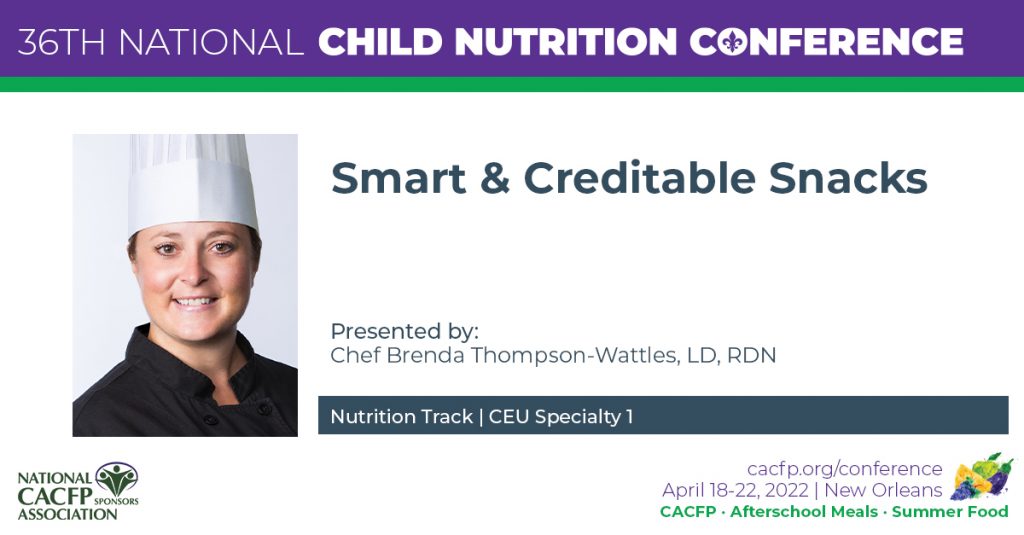 36TH NATIONAL CHILD NUTRITION CONFERENCE

Smart & Creditable Snacks

Presented by:
Chef Brenda Thompson-Wattles, LD, RDN

Nutrition Track | CEU Specialty 1

NATIONAL CACFP SPONSORS ASSOCIATION

cacfp.org/conference
April 18-22, 2022 | New Orleans
CACFP · Afterschool Meals · Summer Food